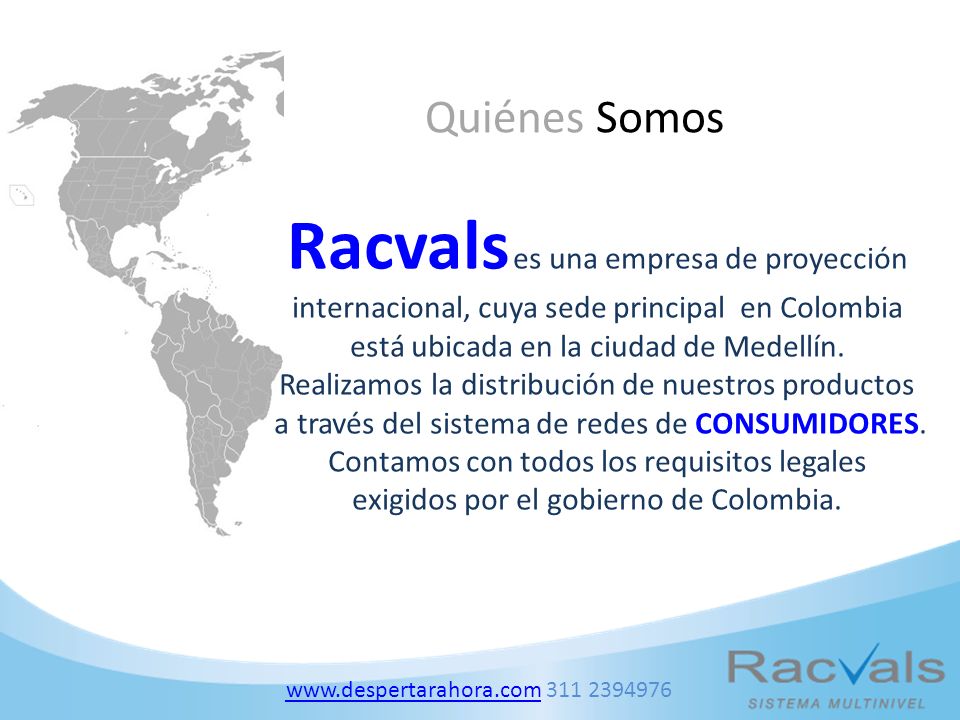 Quiénes Somos

Racvals es una empresa de proyección internacional, cuya sede principal en Colombia está ubicada en la ciudad de Medellín. Realizamos la distribución de nuestros productos a través del sistema de redes de CONSUMIDORES. Contamos con todos los requisitos legales exigidos por el gobierno de Colombia.

www.despertarahora.com 311 2394976

Racvals
SISTEMA MULTINIVEL